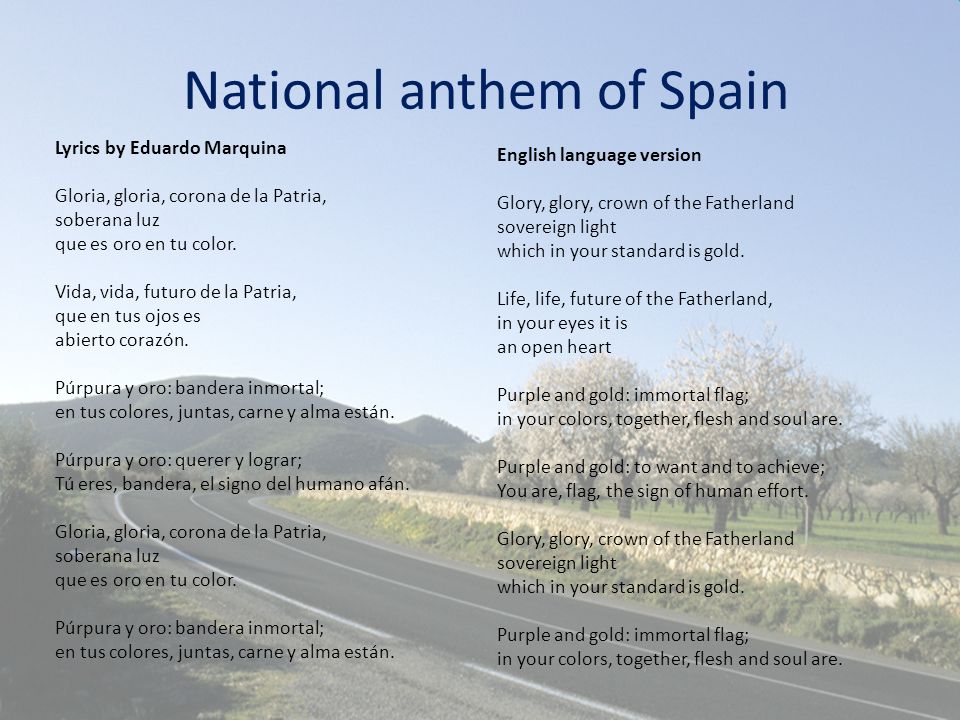 National anthem of Spain

Lyrics by Eduardo Marquina

Gloria, gloria, corona de la Patria,
soberana luz
que es oro en tu color.

Vida, vida, futuro de la Patria,
que en tus ojos es
abierto corazón.

Púrpura y oro: bandera inmortal;
en tus colores, juntas, carne y alma están.

Púrpura y oro: querer y lograr;
Tú eres, bandera, el signo del humano afán.

Gloria, gloria, corona de la Patria,
soberana luz
que es oro en tu color.

Púrpura y oro: bandera inmortal;
en tus colores, juntas, carne y alma están.

English language version

Glory, glory, crown of the Fatherland
sovereign light
which in your standard is gold.

Life, life, future of the Fatherland,
in your eyes it is
an open heart

Purple and gold: immortal flag;
in your colors, together, flesh and soul are.

Purple and gold: to want and to achieve;
You are, flag, the sign of human effort.

Glory, glory, crown of the Fatherland
sovereign light
which in your standard is gold.

Purple and gold: immortal flag;
in your colors, together, flesh and soul are.